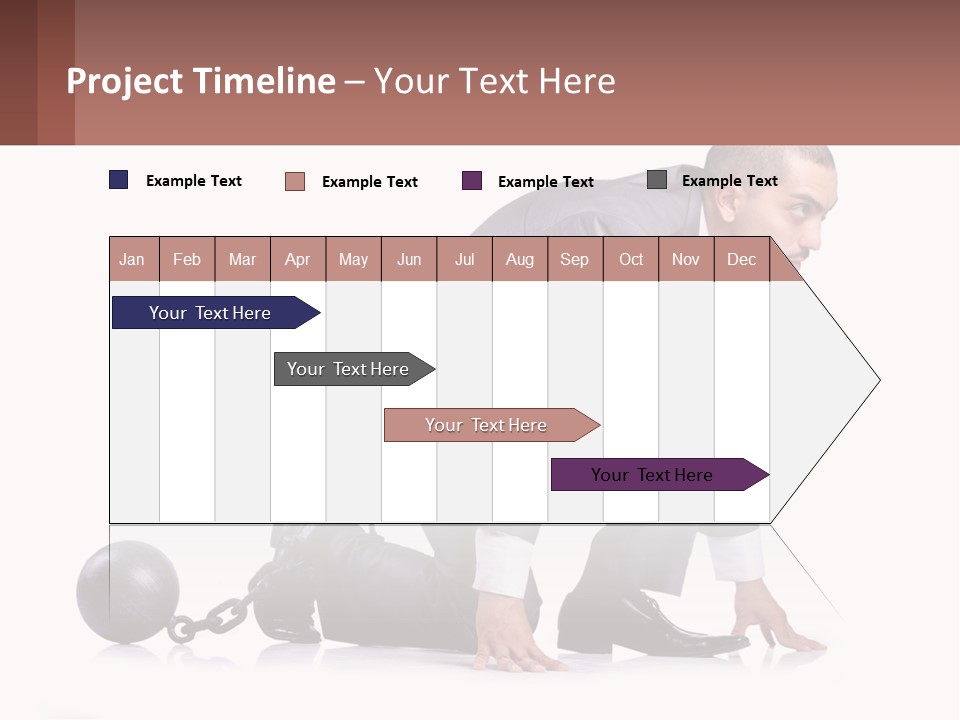 Project Timeline – Your Text Here

Example Text
Example Text
Example Text
Example Text

| Jan | Feb | Mar | Apr | May | Jun | Jul | Aug | Sep | Oct | Nov | Dec |
|---|---|---|---|---|---|---|---|---|---|---|---|

Your Text Here

Your Text Here

Your Text Here

Your Text Here